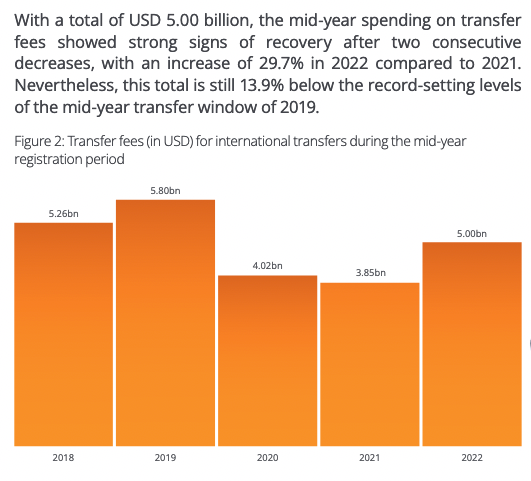 With a total of USD 5.00 billion, the mid-year spending on transfer fees showed strong signs of recovery after two consecutive decreases, with an increase of 29.7% in 2022 compared to 2021. Nevertheless, this total is still 13.9% below the record-setting levels of the mid-year transfer window of 2019.

Figure 2: Transfer fees (in USD) for international transfers during the mid-year registration period

5.26bn
5.80bn
4.02bn
3.85bn
5.00bn

2018
2019
2020
2021
2022